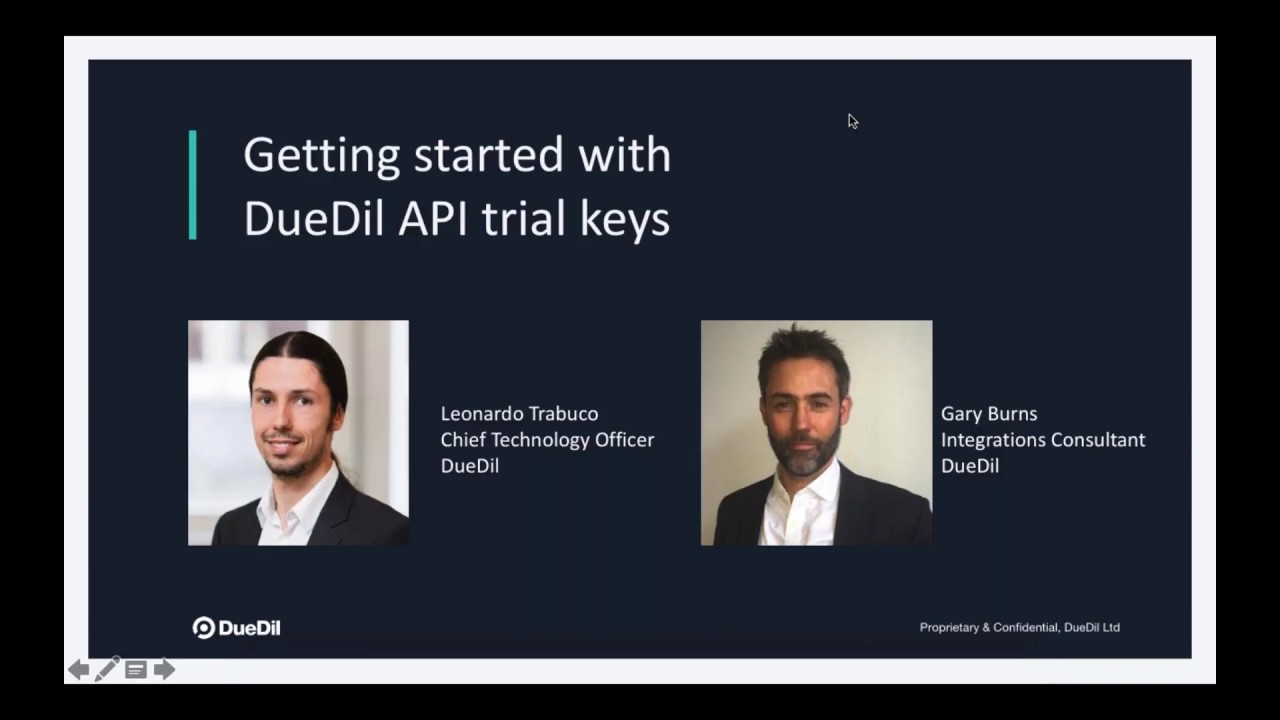 Getting started with DueDil API trial keys

Leonardo Trabuco
Chief Technology Officer
DueDil

Gary Burns
Integrations Consultant
DueDil

DueDil

Proprietary & Confidential, DueDil Ltd